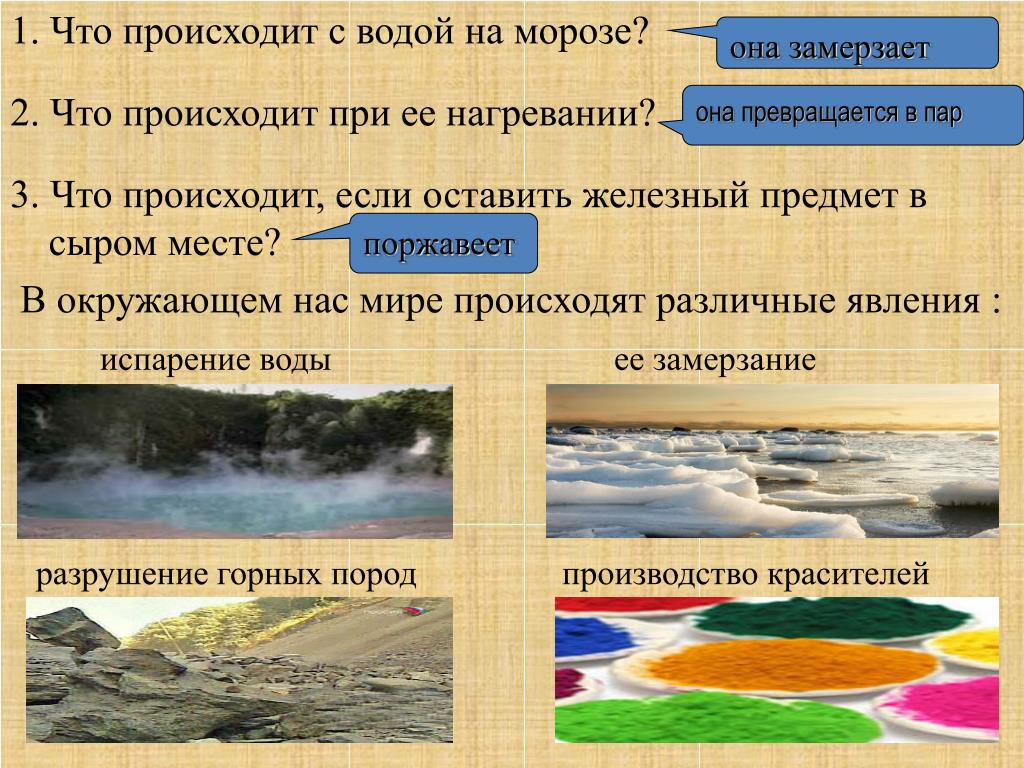 1. Что происходит с водой на морозе?

она замерзает

2. Что происходит при ее нагревании?

она превращается в пар

3. Что происходит, если оставить железный предмет в сыром месте?

поржавеет

В окружающем нас мире происходят различные явления :

испарение воды

ее замерзание

разрушение горных пород

производство красителей